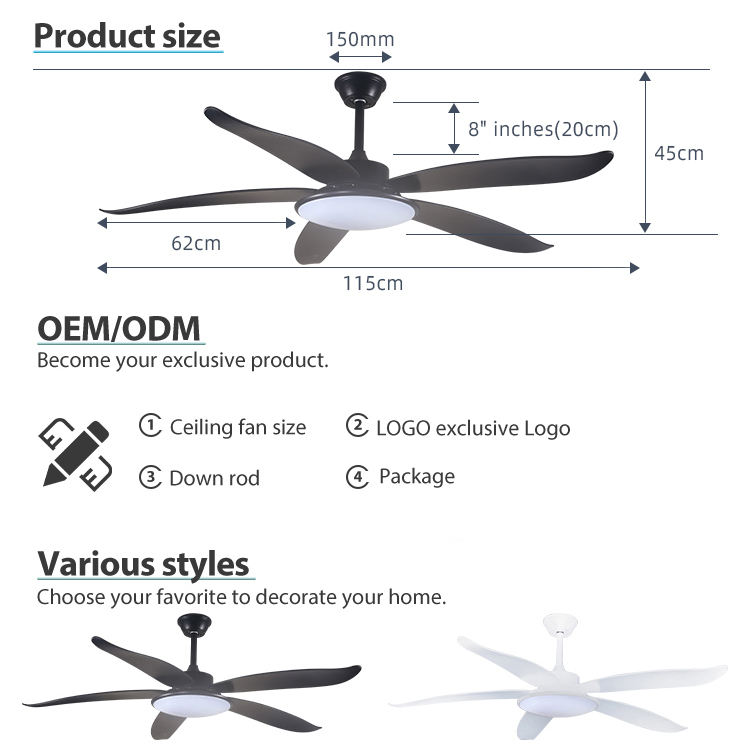 Product size

150mm

8" inches(20cm)

45cm

62cm

115cm

OEM/ODM

Become your exclusive product.

① Ceiling fan size

② LOGO exclusive Logo

③ Down rod

④ Package

Various styles

Choose your favorite to decorate your home.